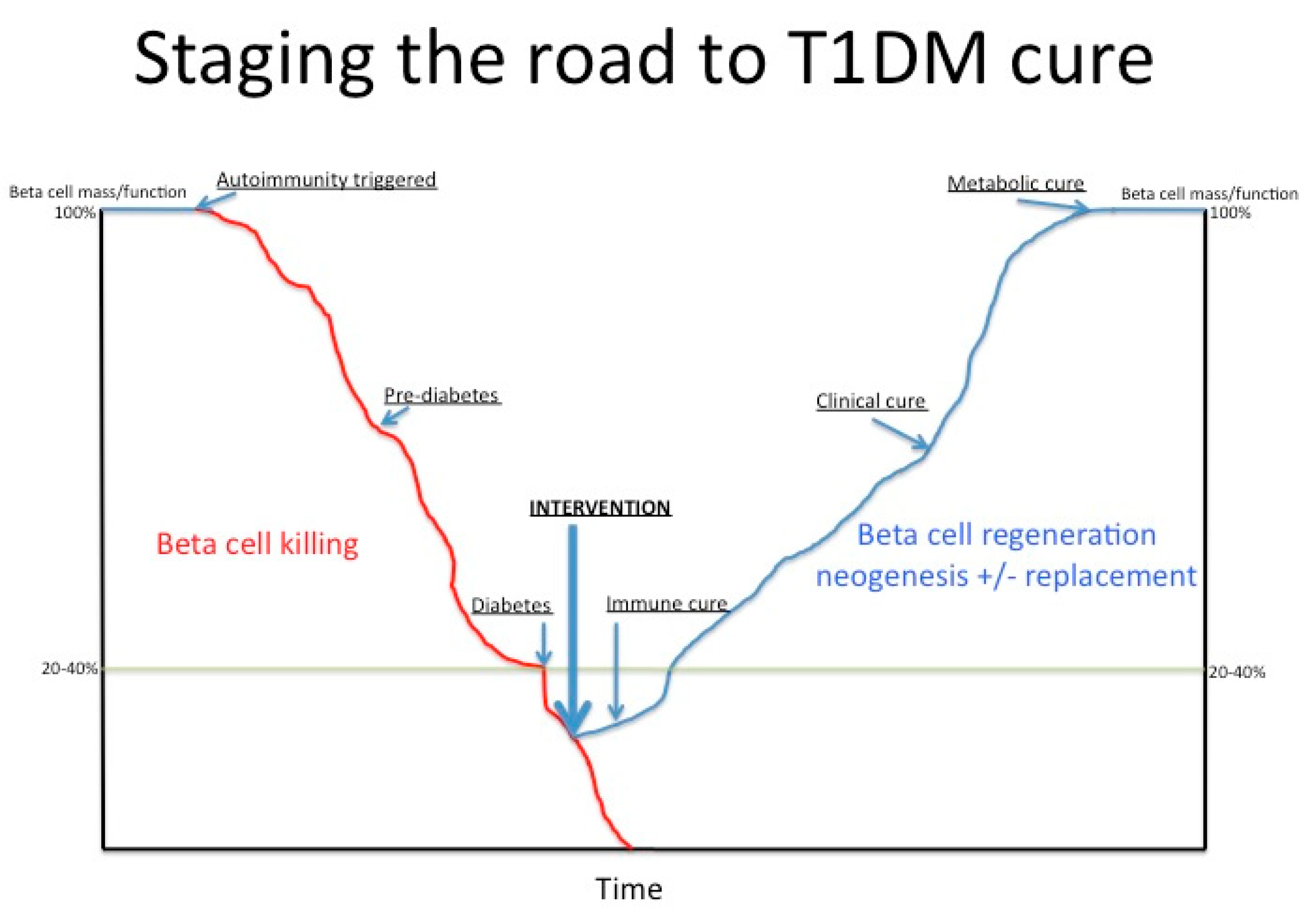 Staging the road to T1DM cure

Beta cell mass/function
100%

Autoimmunity triggered

Metabolic cure

Beta cell mass/function
100%

Pre-diabetes

Clinical cure

INTERVENTION

Beta cell killing

Beta cell regeneration
neogenesis +/- replacement

Diabetes

Immune cure

20-40%

20-40%

Time